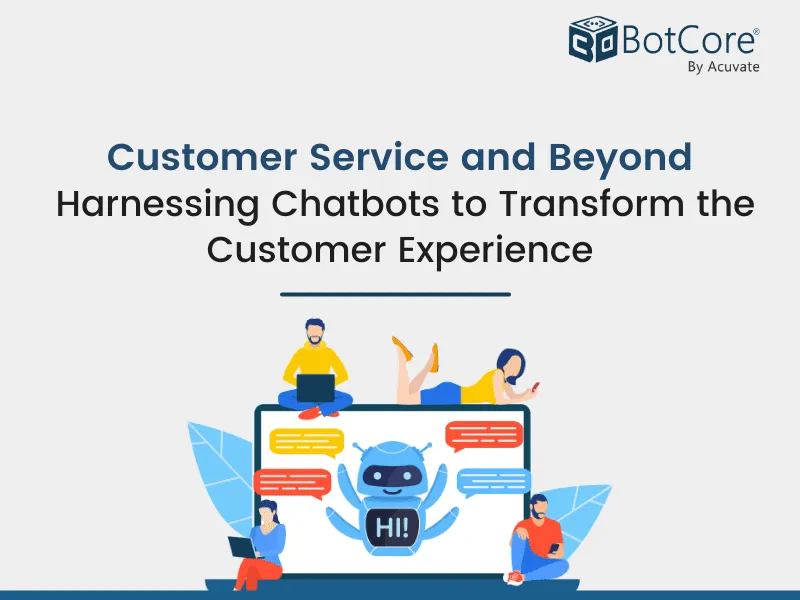 BotCore®
By Acuvate

Customer Service and Beyond
Harnessing Chatbots to Transform the Customer Experience

HI!